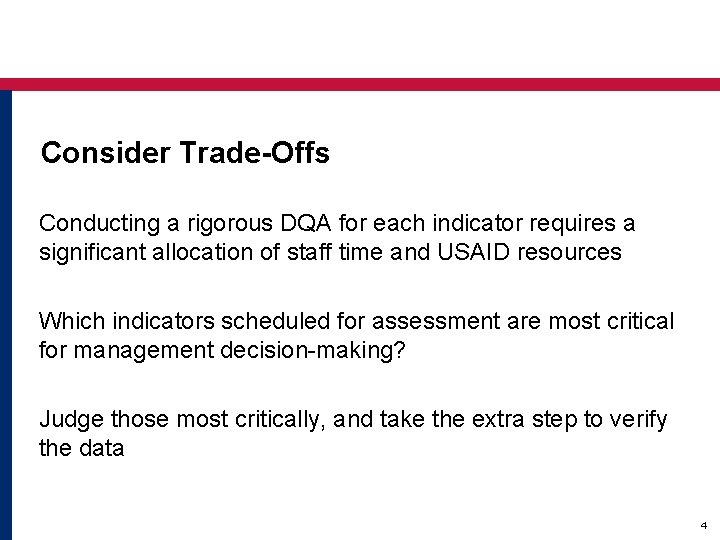 Consider Trade-Offs

Conducting a rigorous DQA for each indicator requires a significant allocation of staff time and USAID resources

Which indicators scheduled for assessment are most critical for management decision-making?

Judge those most critically, and take the extra step to verify the data

4